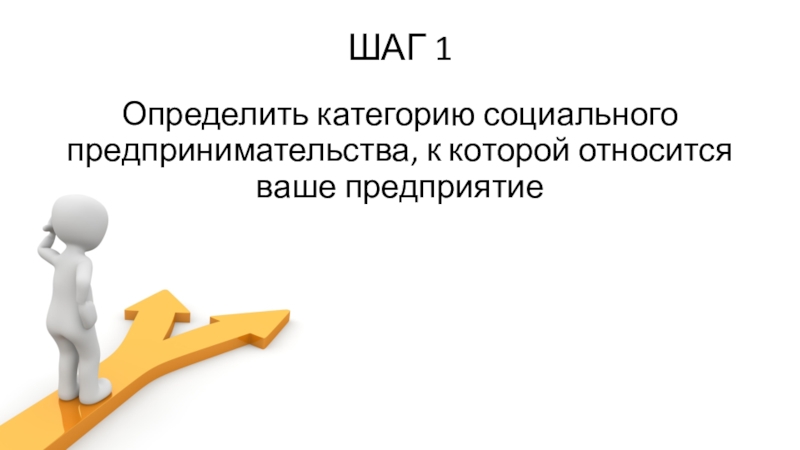 ШАГ 1

Определить категорию социального предпринимательства, к которой относится ваше предприятие